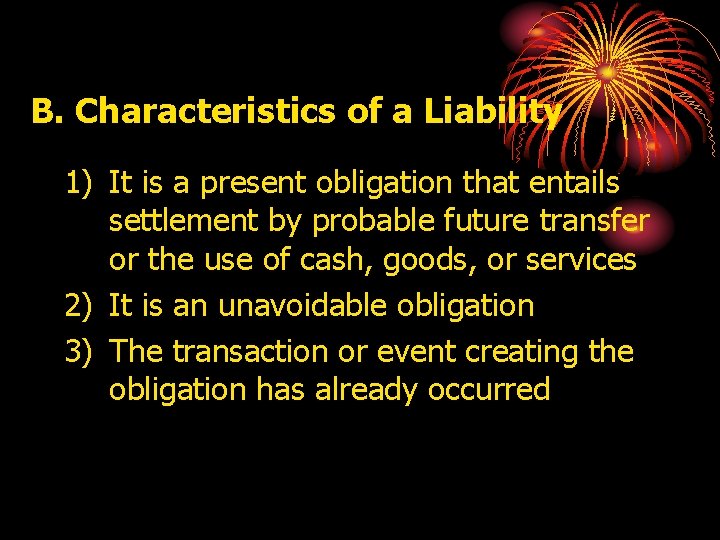 B. Characteristics of a Liability

1) It is a present obligation that entails settlement by probable future transfer or the use of cash, goods, or services
2) It is an unavoidable obligation
3) The transaction or event creating the obligation has already occurred